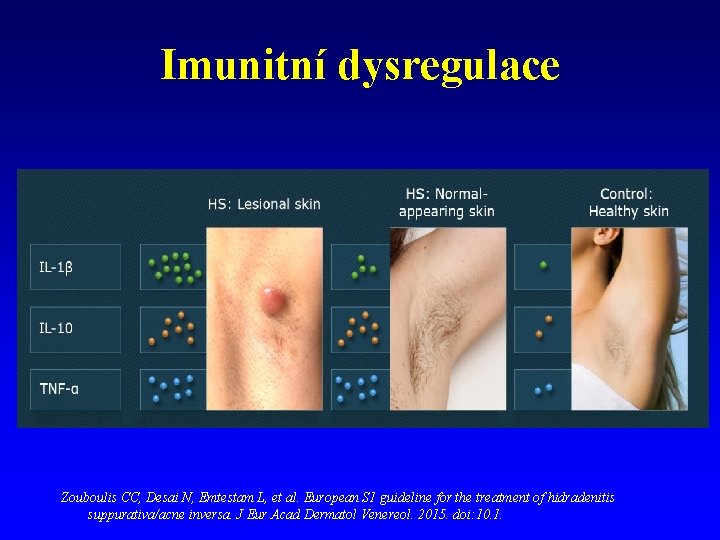 Imunitní dysregulace

HS: Lesional skin

HS: Normal-appearing skin

Control: Healthy skin

IL-1β

IL-10

TNF-α

Zouboulis CC, Desai N, Emtestam L, et al. European S1 guideline for the treatment of hidradenitis suppurativa/acne inversa. J Eur Acad Dermatol Venereol. 2015. doi:10.1.